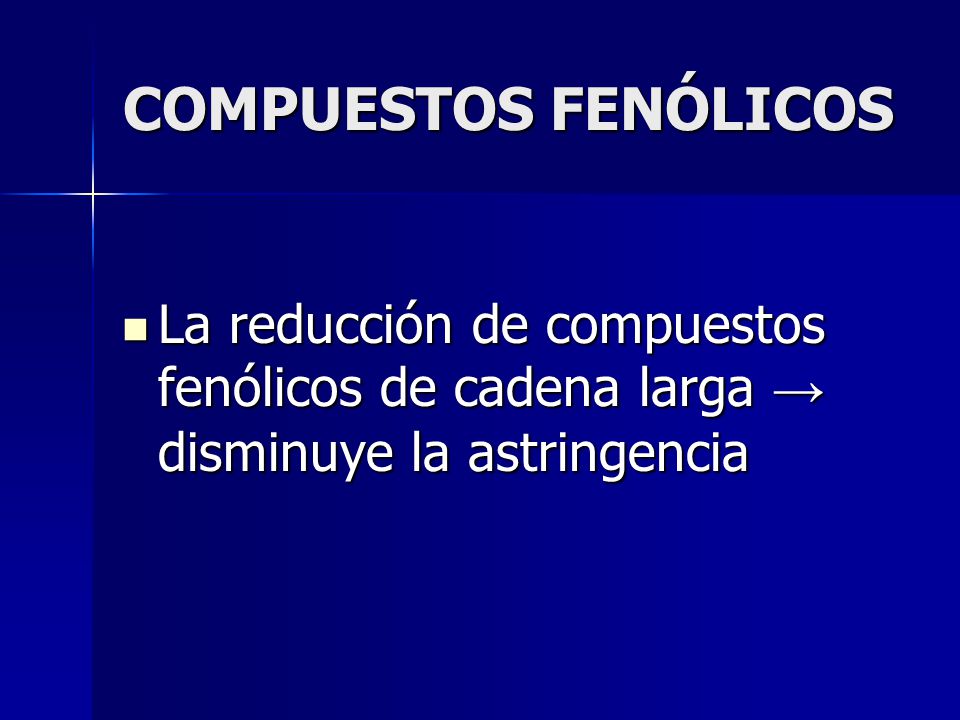 COMPUESTOS FENÓLICOS

La reducción de compuestos fenólicos de cadena larga → disminuye la astringencia